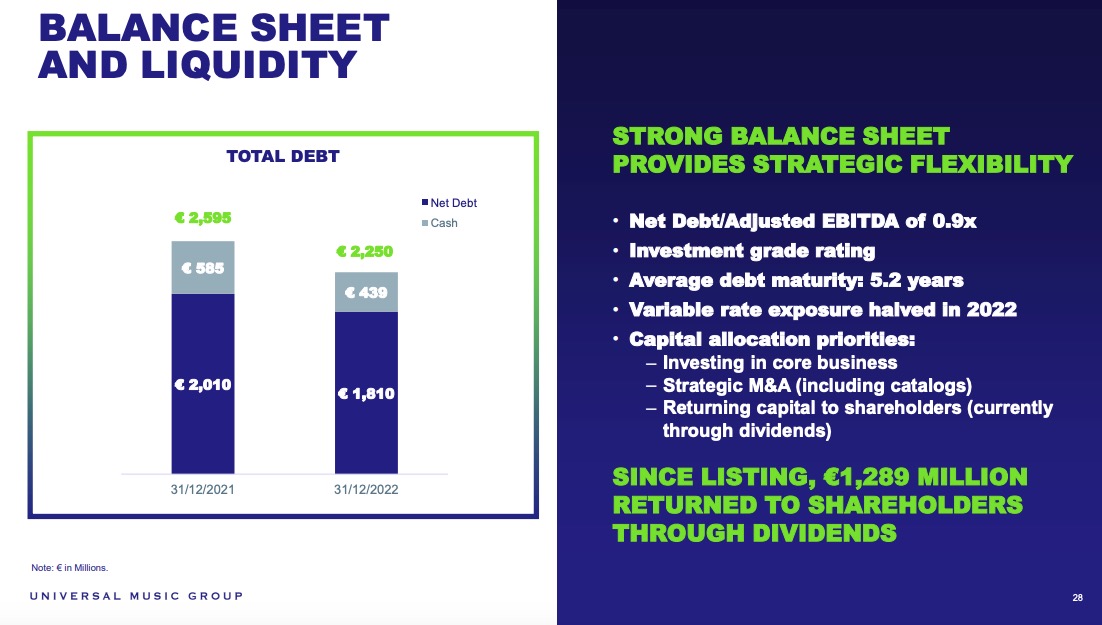 BALANCE SHEET AND LIQUIDITY

TOTAL DEBT

Net Debt
Cash

€ 2,595

€ 585

€ 2,010

€ 2,250

€ 439

€ 1,810

31/12/2021

31/12/2022

Note: € in Millions.

UNIVERSAL MUSIC GROUP

STRONG BALANCE SHEET PROVIDES STRATEGIC FLEXIBILITY

• Net Debt/Adjusted EBITDA of 0.9x
• Investment grade rating
• Average debt maturity: 5.2 years
• Variable rate exposure halved in 2022
• Capital allocation priorities:
– Investing in core business
– Strategic M&A (including catalogs)
– Returning capital to shareholders (currently through dividends)

SINCE LISTING, €1,289 MILLION RETURNED TO SHAREHOLDERS THROUGH DIVIDENDS

28